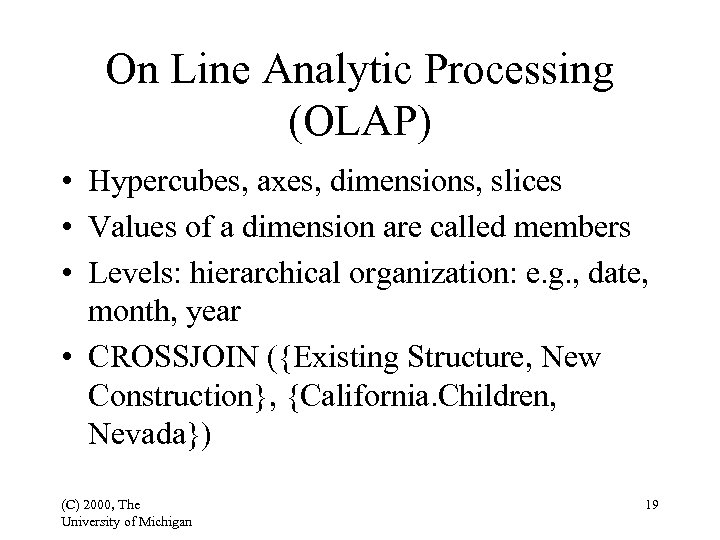 On Line Analytic Processing (OLAP)

• Hypercubes, axes, dimensions, slices
• Values of a dimension are called members
• Levels: hierarchical organization: e.g., date, month, year
• CROSSJOIN ({Existing Structure, New Construction}, {California.Children, Nevada})

(C) 2000, The University of Michigan

19